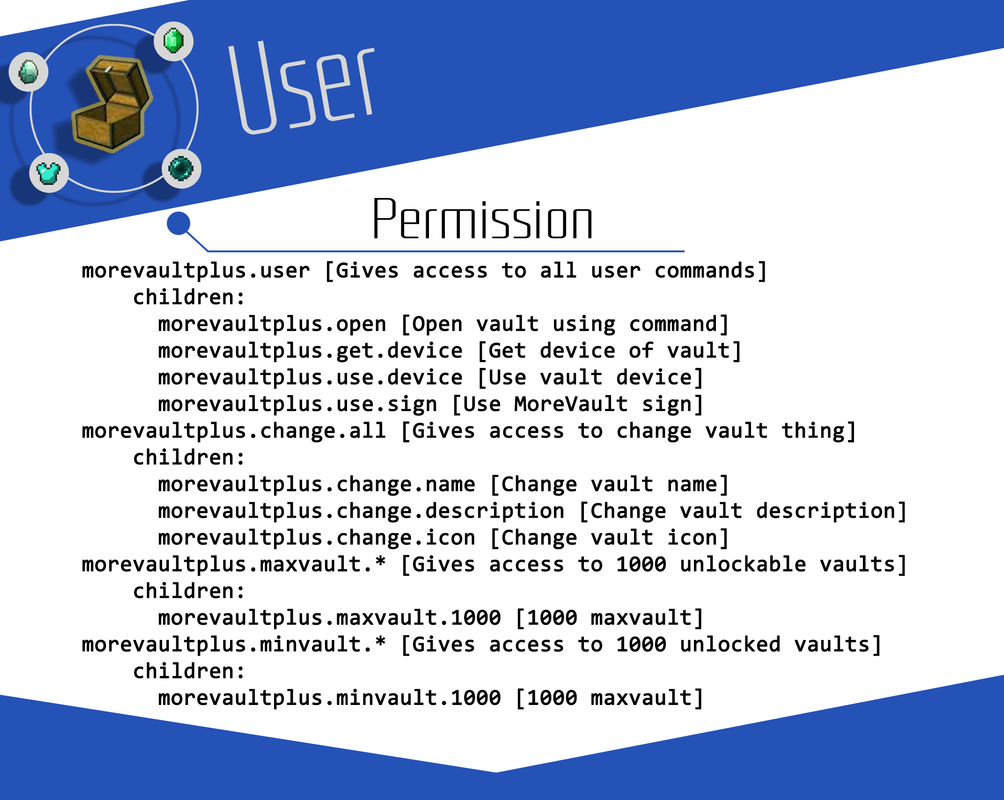 User

Permission

morevaultplus.user [Gives access to all user commands]
children:
morevaultplus.open [Open vault using command]
morevaultplus.get.device [Get device of vault]
morevaultplus.use.device [Use vault device]
morevaultplus.use.sign [Use MoreVault sign]
morevaultplus.change.all [Gives access to change vault thing]
children:
morevaultplus.change.name [Change vault name]
morevaultplus.change.description [Change vault description]
morevaultplus.change.icon [Change vault icon]
morevaultplus.maxvault.* [Gives access to 1000 unlockable vaults]
children:
morevaultplus.maxvault.1000 [1000 maxvault]
morevaultplus.minvault.* [Gives access to 1000 unlocked vaults]
children:
morevaultplus.minvault.1000 [1000 maxvault]